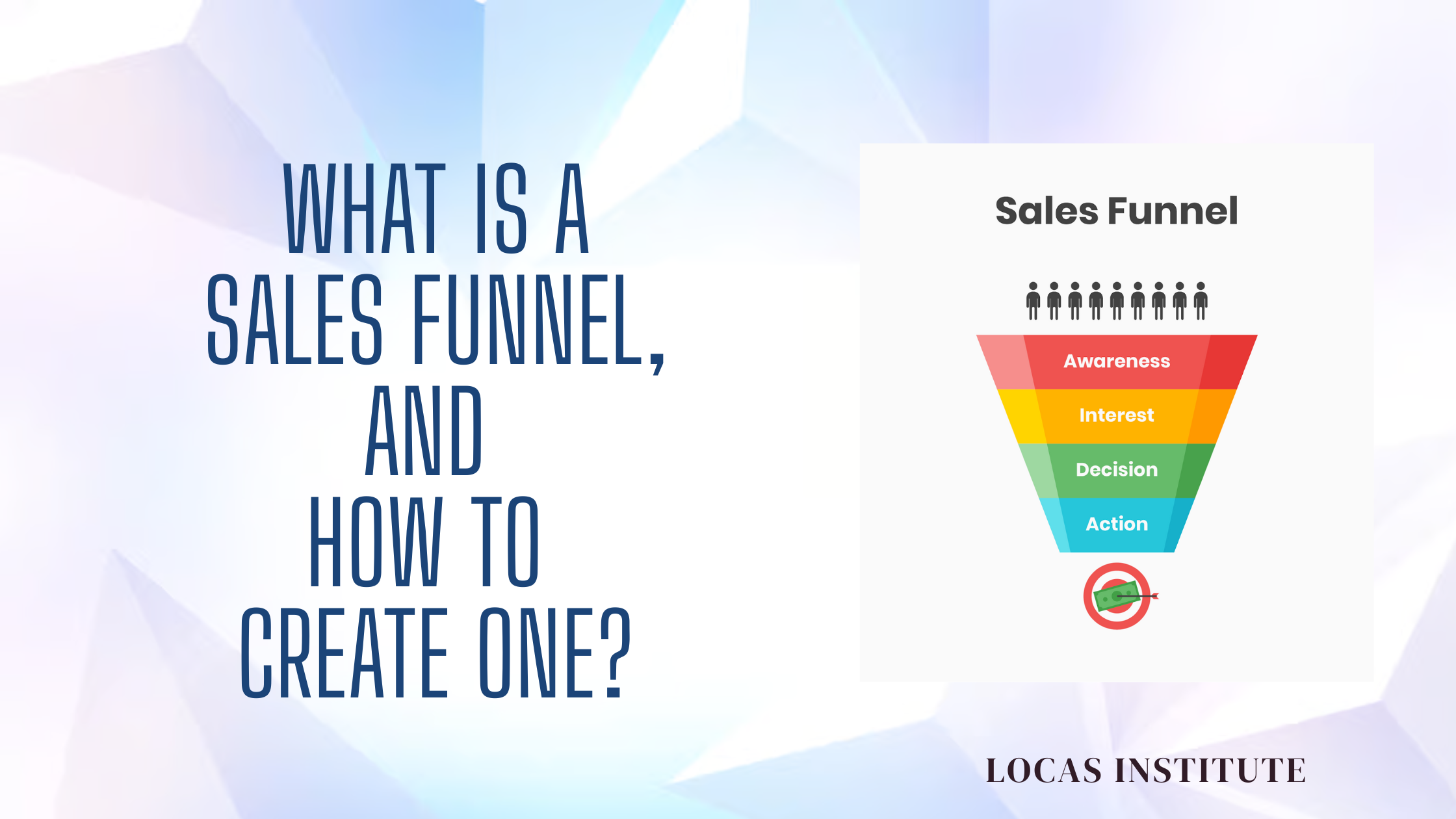 WHAT IS A SALES FUNNEL, AND HOW TO CREATE ONE?

Sales Funnel

Awareness

Interest

Decision

Action

LOCAS INSTITUTE